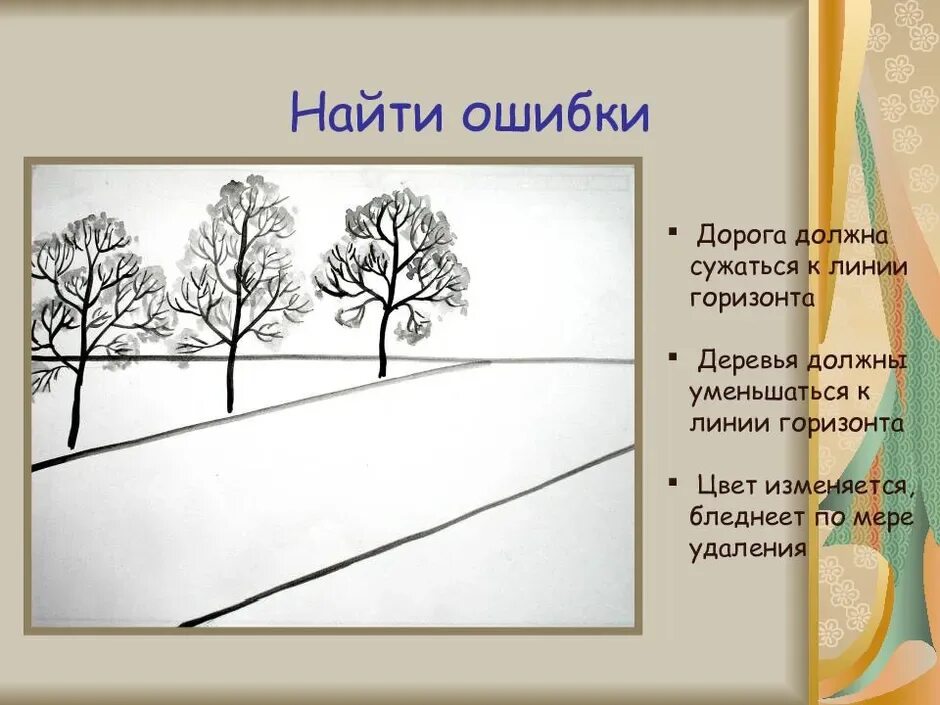 Найти ошибки

▪ Дорога должна сужаться к линии горизонта

▪ Деревья должны уменьшаться к линии горизонта

▪ Цвет изменяется, бледнеет по мере удаления